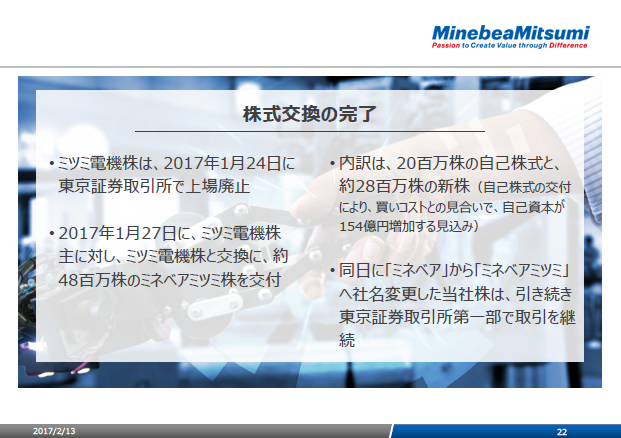 MinebeaMitsumi
Passion to Create Value through Difference

株式交換の完了

• ミツミ電機株は、2017年1月24日に東京証券取引所で上場廃止

• 2017年1月27日に、ミツミ電機株主に対し、ミツミ電機株と交換に、約48百万株のミネベアミツミ株を交付

• 内訳は、20百万株の自己株式と、約28百万株の新株（自己株式の交付により、買いコストとの見合いで、自己資本が154億円増加する見込み）

• 同日に「ミネベア」から「ミネベアミツミ」へ社名変更した当社株は、引き続き東京証券取引所第一部で取引を継続

2017/2/13
22